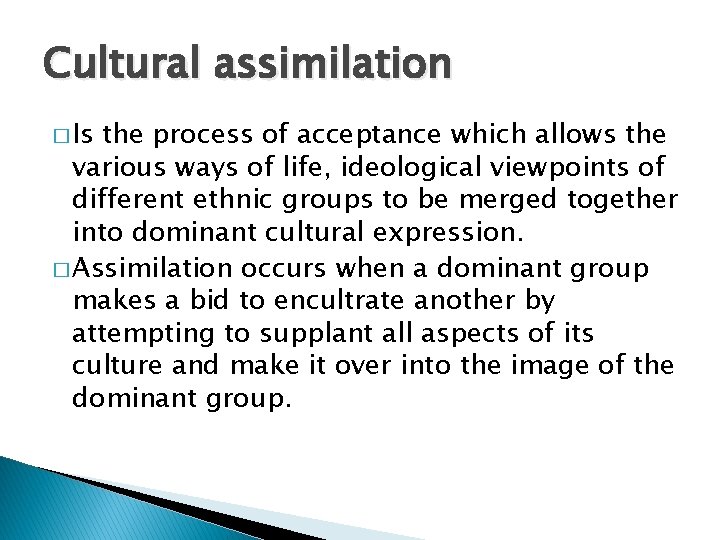 Cultural assimilation

□ Is the process of acceptance which allows the various ways of life, ideological viewpoints of different ethnic groups to be merged together into dominant cultural expression.

□ Assimilation occurs when a dominant group makes a bid to encultrate another by attempting to supplant all aspects of its culture and make it over into the image of the dominant group.